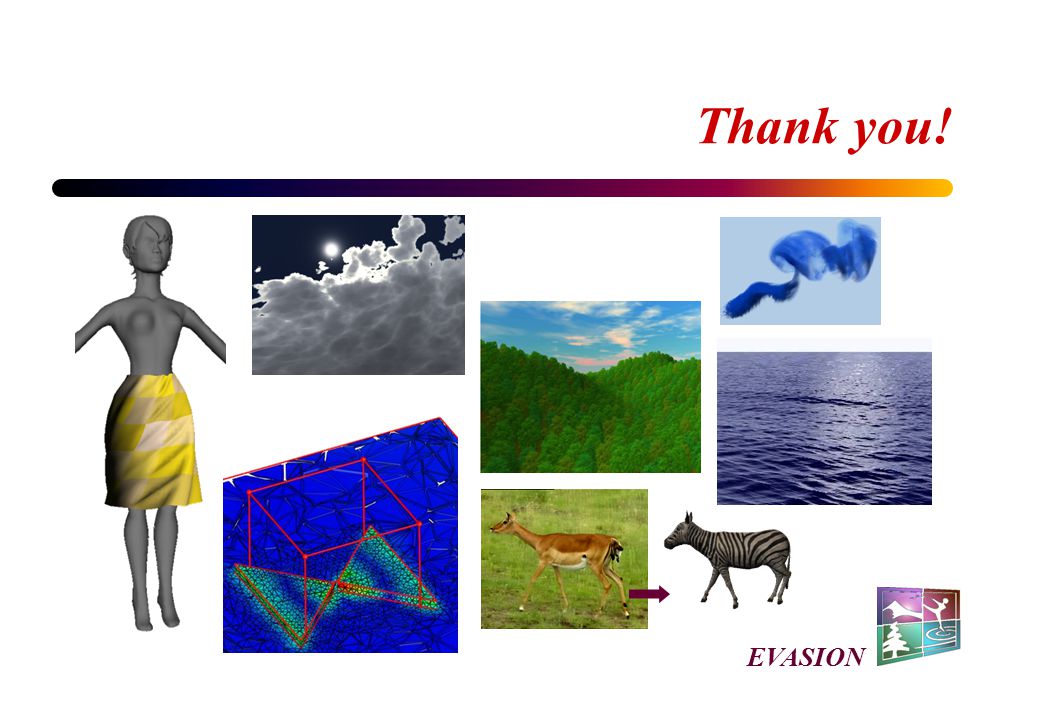 Thank you!

EVASION